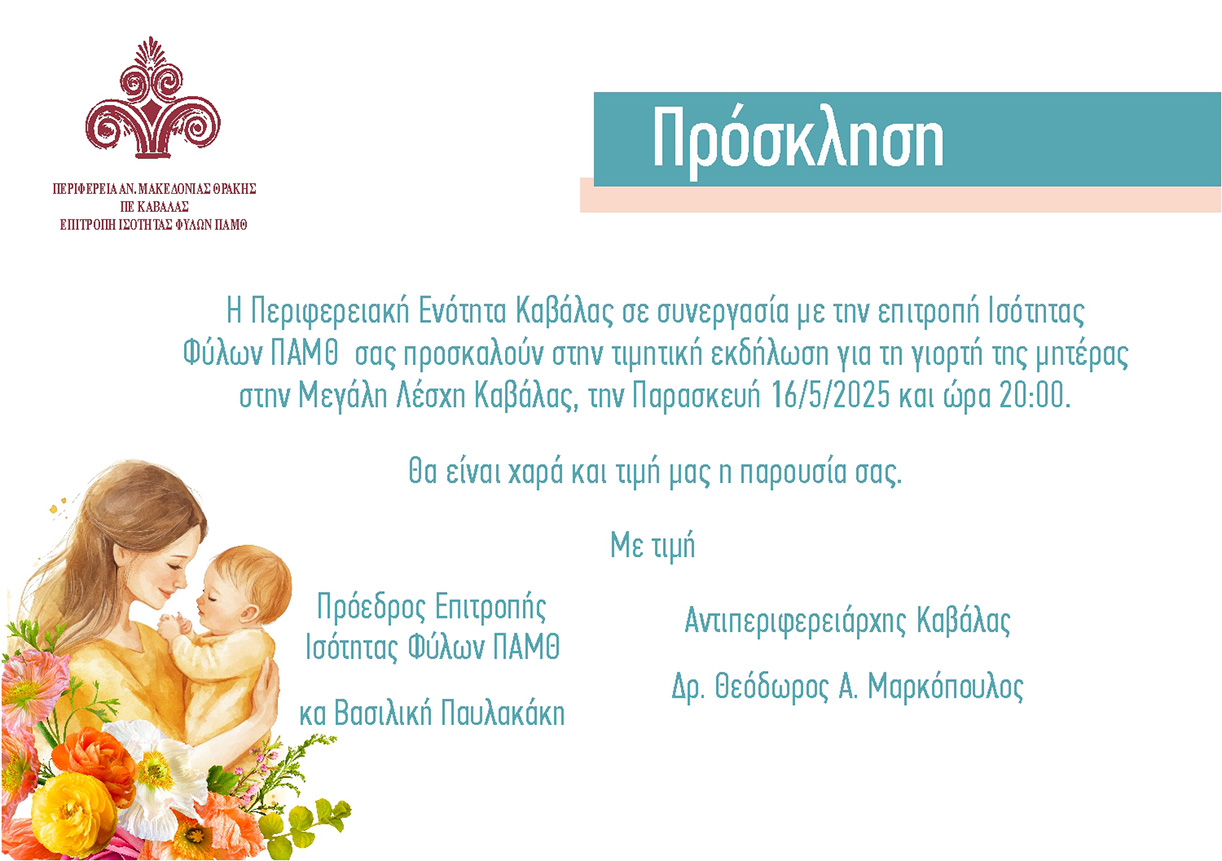 ΠΕΡΙΦΕΡΕΙΑ ΑΝ. ΜΑΚΕΔΟΝΙΑΣ ΘΡΑΚΗΣ
ΠΕ ΚΑΒΑΛΑΣ
ΕΠΙΤΡΟΠΗ ΙΣΟΤΗΤΑΣ ΦΥΛΩΝ ΠΑΜΘ

Πρόσκληση

Η Περιφερειακή Ενότητα Καβάλας σε συνεργασία με την επιτροπή Ισότητας Φύλων ΠΑΜΘ σας προσκαλούν στην τιμητική εκδήλωση για τη γιορτή της μητέρας στην Μεγάλη Λέσχη Καβάλας, την Παρασκευή 16/5/2025 και ώρα 20:00.

Θα είναι χαρά και τιμή μας η παρουσία σας.

Με τιμή

Πρόεδρος Επιτροπής Ισότητας Φύλων ΠΑΜΘ

κα Βασιλική Παυλακάκη

Αντιπεριφερειάρχης Καβάλας

Δρ. Θεόδωρος Α. Μαρκόπουλος